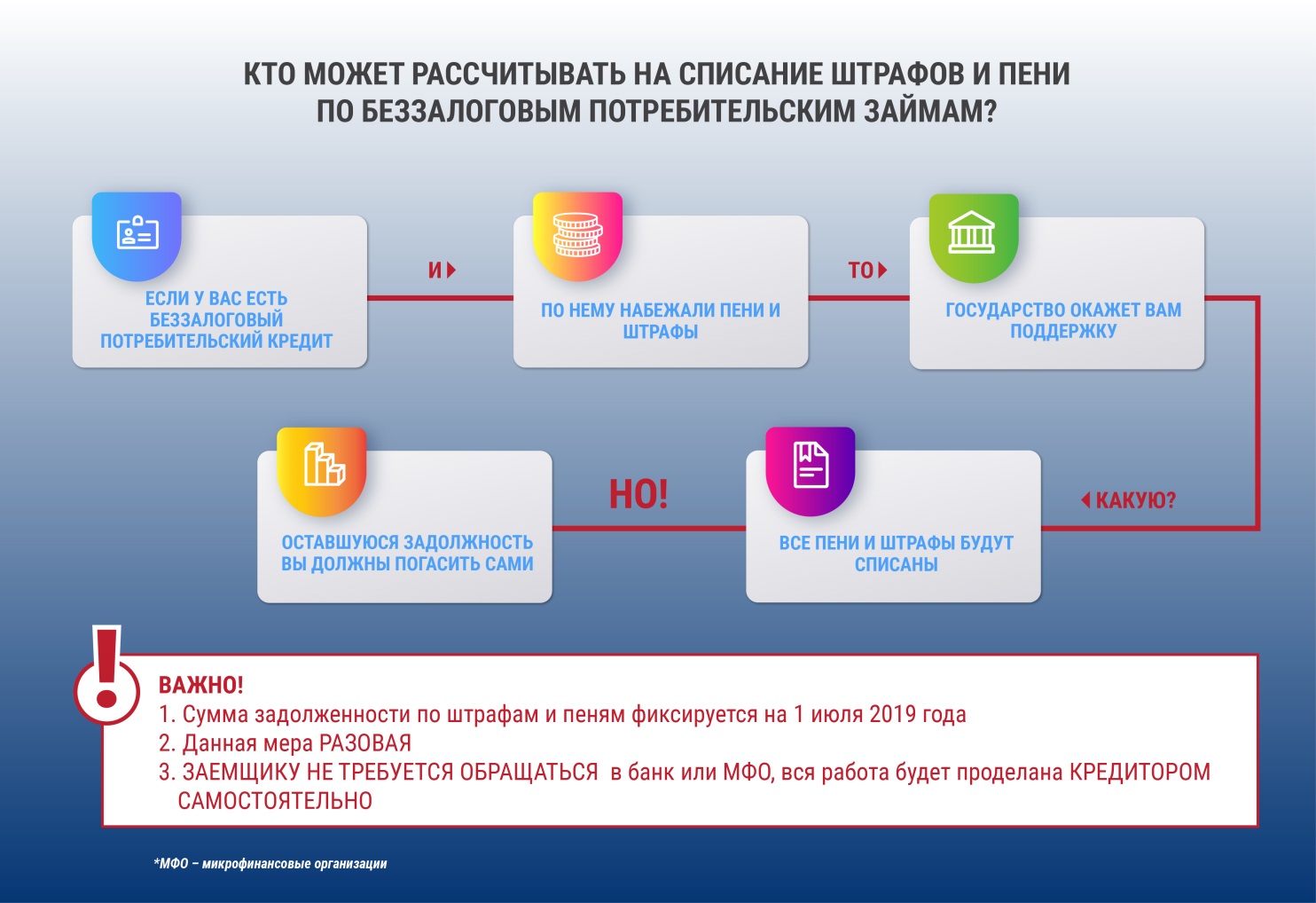 КТО МОЖЕТ РАССЧИТЫВАТЬ НА СПИСАНИЕ ШТРАФОВ И ПЕНИ ПО БЕЗЗАЛОГОВЫМ ПОТРЕБИТЕЛЬСКИМ ЗАЙМАМ?

ЕСЛИ У ВАС ЕСТЬ БЕЗЗАЛОГОВЫЙ ПОТРЕБИТЕЛЬСКИЙ КРЕДИТ

И

ПО НЕМУ НАБЕЖАЛИ ПЕНИ И ШТРАФЫ

ТО

ГОСУДАРСТВО ОКАЖЕТ ВАМ ПОДДЕРЖКУ

КАКУЮ?

ВСЕ ПЕНИ И ШТРАФЫ БУДУТ СПИСАНЫ

НО!

ОСТАВШУЮСЯ ЗАДОЛЖНОСТЬ ВЫ ДОЛЖНЫ ПОГАСИТЬ САМИ

ВАЖНО!
1. Сумма задолженности по штрафам и пеням фиксируется на 1 июля 2019 года
2. Данная мера РАЗОВАЯ
3. ЗАЕМЩИКУ НЕ ТРЕБУЕТСЯ ОБРАЩАТЬСЯ в банк или МФО, вся работа будет проделана КРЕДИТОРОМ САМОСТОЯТЕЛЬНО

*МФО – микрофинансовые организации